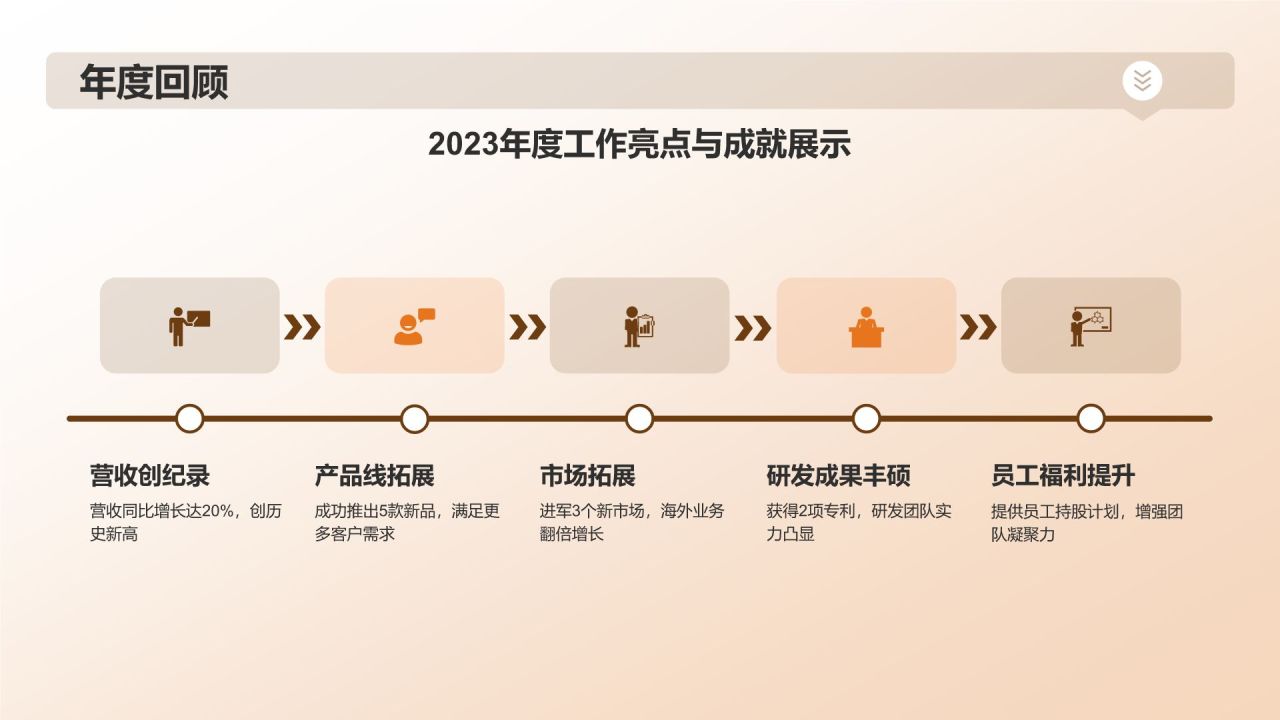 年度回顾

2023年度工作亮点与成就展示

营收创纪录

营收同比增长达20%，创历史新高

产品线拓展

成功推出5款新品，满足更多客户需求

市场拓展

进军3个新市场，海外业务翻倍增长

研发成果丰硕

获得2项专利，研发团队实力凸显

员工福利提升

提供员工持股计划，增强团队凝聚力